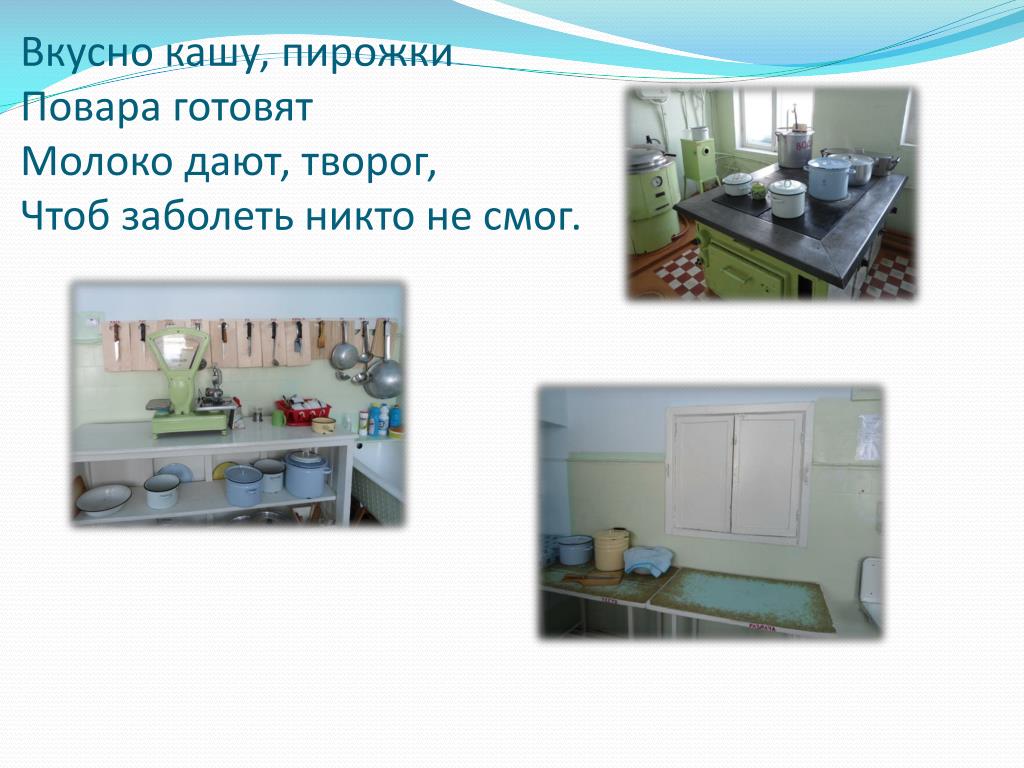 Вкусно кашу, пирожки
Повара готовят
Молоко дают, творог,
Чтоб заболеть никто не смог.